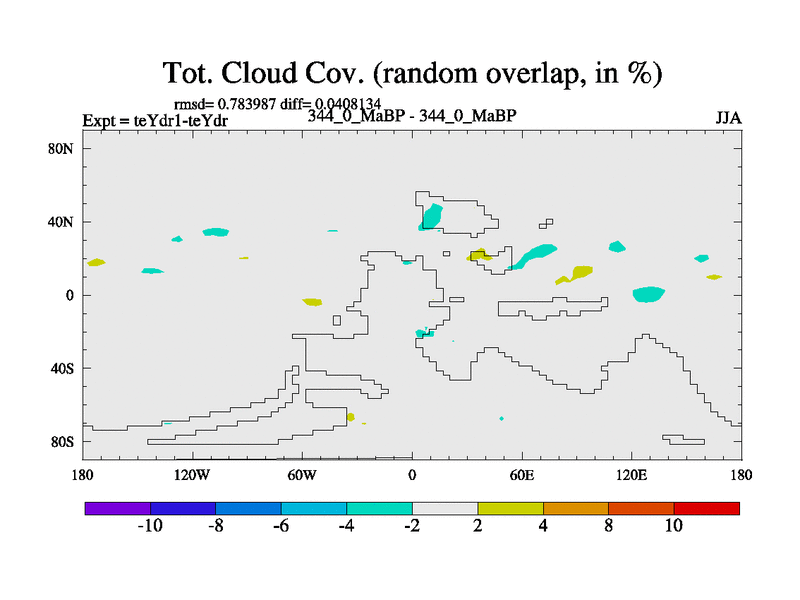 Tot. Cloud Cov. (random overlap, in %)

rmsd= 0.783987 diff= 0.0408134

Expt = teYdr1-teYdr

344_0_MaBP - 344_0_MaBP

JJA

80N
40N
0
40S
80S

180
120W
60W
0
60E
120E
180

-10
-8
-6
-4
-2
2
4
8
10